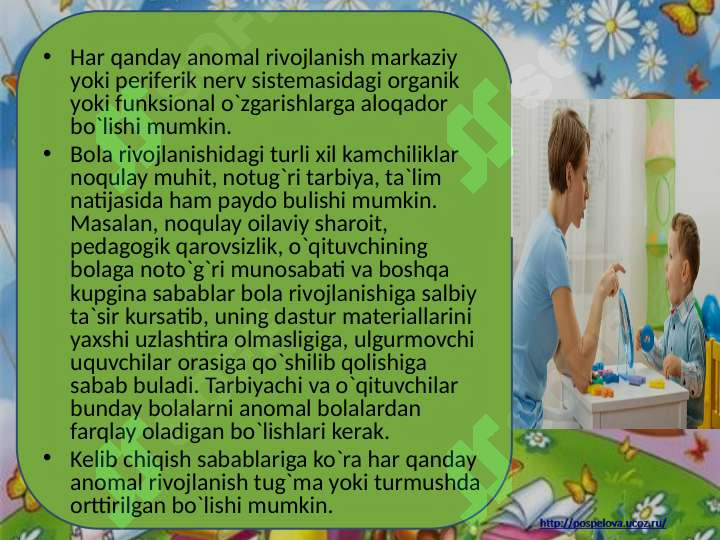 • Har qanday anomal rivojlanish markaziy yoki periferik nerv sistemasidagi organik yoki funksional o`zgarishlarga aloqador bo`lishi mumkin.
• Bola rivojlanishidagi turli xil kamchiliklar noqulay muhit, notug`ri tarbiya, ta`lim natijasida ham paydo bulishi mumkin. Masalan, noqulay oilaviy sharoit, pedagogik qarovsizlik, o`qituvchining bolaga noto`g`ri munosabati va boshqa kupgina sabablar bola rivojlanishiga salbiy ta`sir kursatib, uning dastur materiallarini yaxshi uzlashtira olmasligiga, ulgurmovchi uquvchilar orasiga qo`shilib qolishiga sabab buladi. Tarbiyachi va o`qituvchilar bunday bolalarni anomal bolalardan farqlay oladigan bo`lishlari kerak.
• Kelib chiqish sabablariga ko`ra har qanday anomal rivojlanish tug`ma yoki turmushda orttirilgan bo`lishi mumkin.

http://pospelova.ucoz.ru/